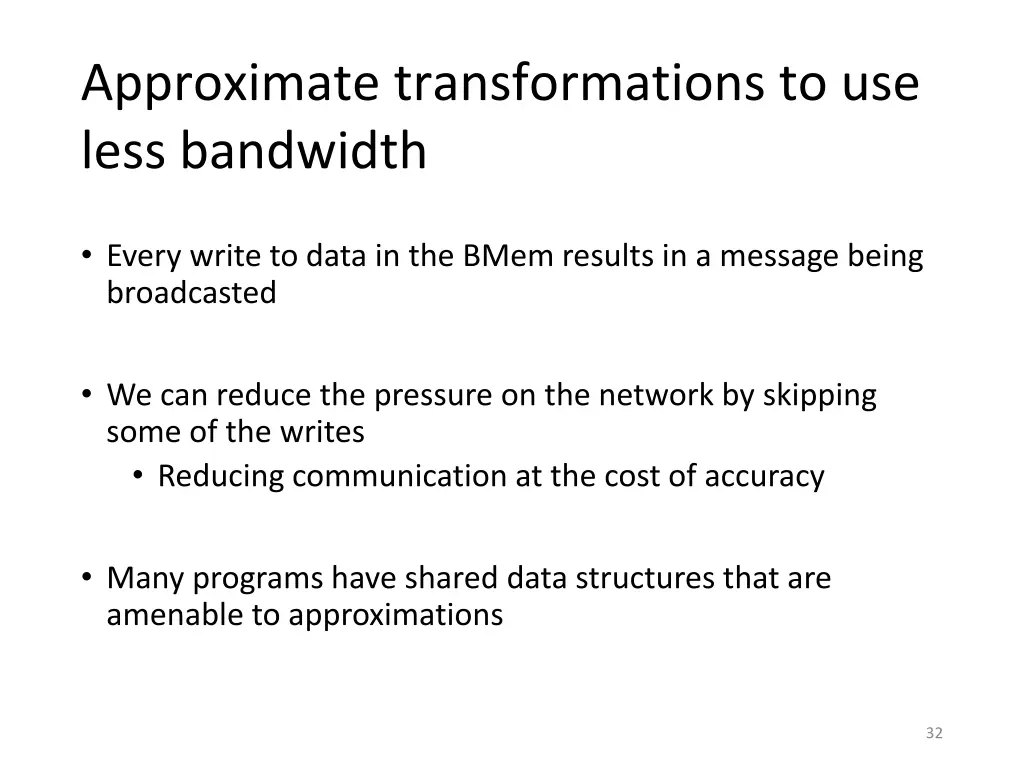 Approximate transformations to use less bandwidth

• Every write to data in the BMem results in a message being broadcasted

• We can reduce the pressure on the network by skipping some of the writes
  • Reducing communication at the cost of accuracy

• Many programs have shared data structures that are amenable to approximations

32